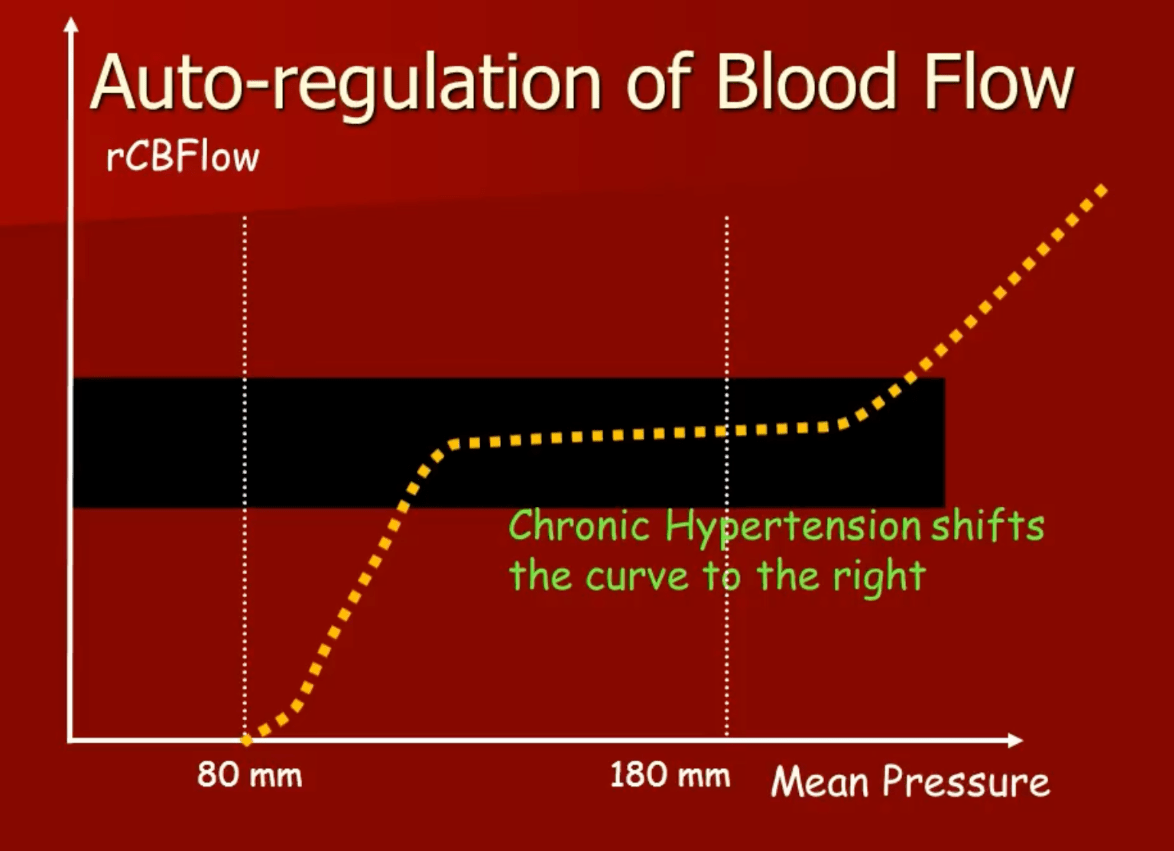 Auto-regulation of Blood Flow

rCBFlow

Chronic Hypertension shifts the curve to the right

80 mm

180 mm

Mean Pressure